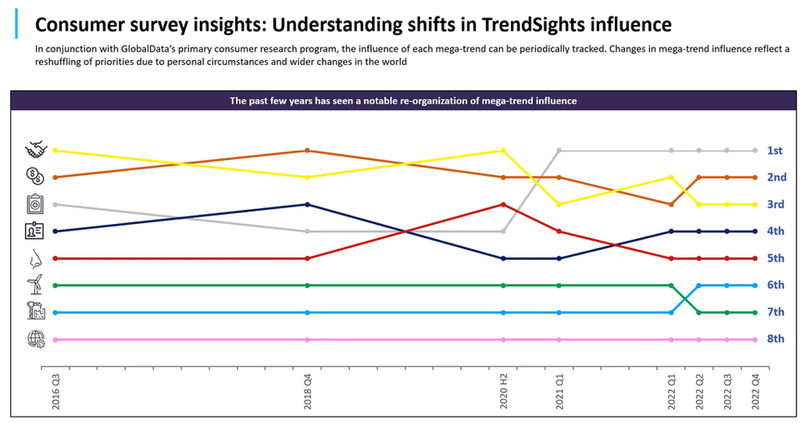 Consumer survey insights: Understanding shifts in TrendSights influence

In conjunction with GlobalData's primary consumer research program, the influence of each mega-trend can be periodically tracked. Changes in mega-trend influence reflect a reshuffling of priorities due to personal circumstances and wider changes in the world

The past few years has seen a notable re-organization of mega-trend influence

1st
2nd
3rd
4th
5th
6th
7th
8th

2016 Q3
2018 Q4
2020 H2
2021 Q1
2022 Q1
2022 Q2
2022 Q3
2022 Q4